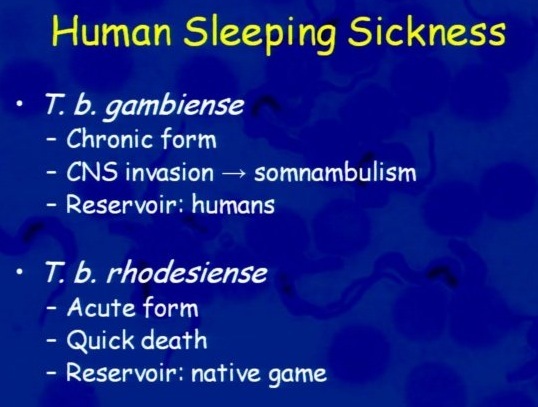 Human Sleeping Sickness

• T. b. gambiense
  – Chronic form
  – CNS invasion → somnambulism
  – Reservoir: humans

• T. b. rhodesiense
  – Acute form
  – Quick death
  – Reservoir: native game